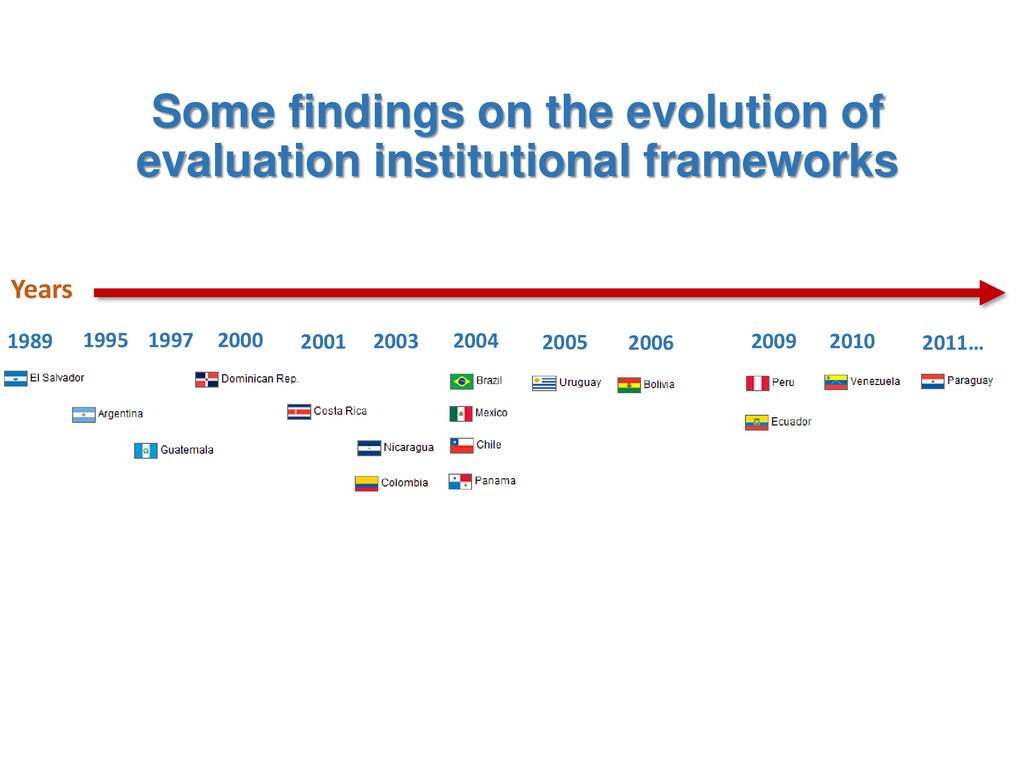 Some findings on the evolution of evaluation institutional frameworks

Years

1989 1995 1997 2000 2001 2003 2004 2005 2006 2009 2010 2011…

El Salvador

Argentina

Guatemala

Dominican Rep.

Costa Rica

Nicaragua

Colombia

Brazil

Mexico

Chile

Panama

Uruguay

Bolivia

Peru

Ecuador

Venezuela

Paraguay